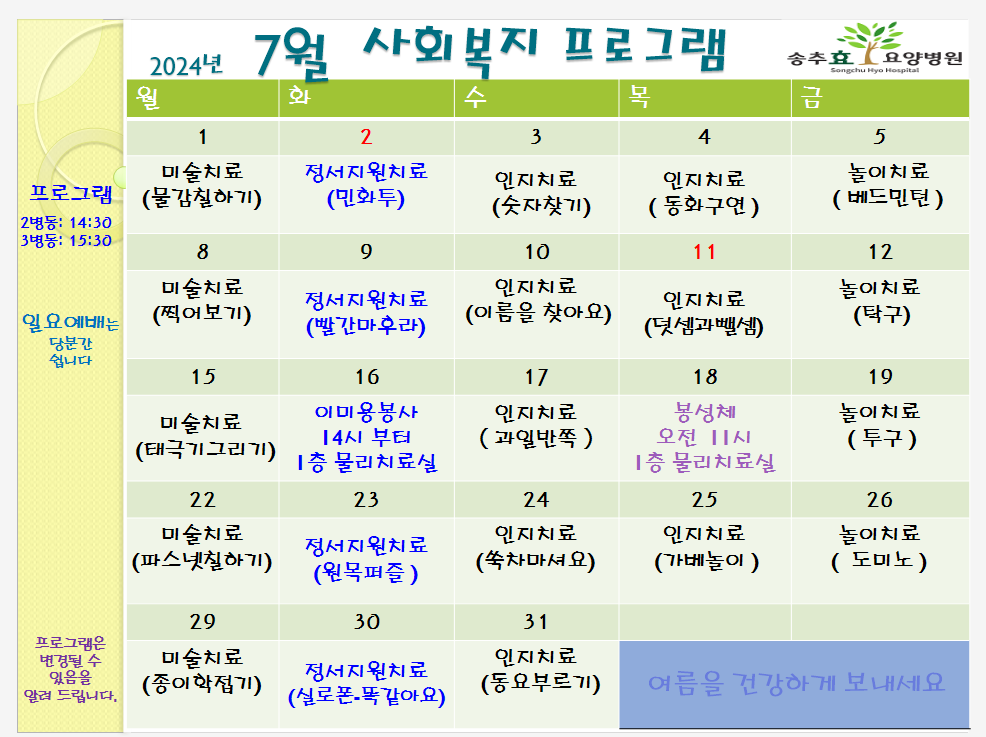 2024년 7월 사회복지 프로그램

송추효 요양병원
Songchu Hyo Hospital

프로그램
2병동: 14:30
3병동: 15:30

일요예배는 당분간 쉽니다

프로그램은 변경될 수 있음을 알려 드립니다.

| 월 | 화 | 수 | 목 | 금 |
|---|---|---|---|---|
| 1 | 2 | 3 | 4 | 5 |
| 미술치료 (물감칠하기) | 정서지원치료 (민화투) | 인지치료 (숫자찾기) | 인지치료 ( 동화구연 ) | 놀이치료 ( 베드민턴 ) |
| 8 | 9 | 10 | 11 | 12 |
| 미술치료 (찍어보기) | 정서지원치료 (빨간마후라) | 인지치료 (이름을 찾아요) | 인지치료 (덧셈과뺄셈) | 놀이치료 (탁구) |
| 15 | 16 | 17 | 18 | 19 |
| 미술치료 (태극기그리기) | 이미용봉사 14시 부터 1층 물리치료실 | 인지치료 ( 과일반쪽 ) | 봉성체 오전 11시 1층 물리치료실 | 놀이치료 ( 투구 ) |
| 22 | 23 | 24 | 25 | 26 |
| 미술치료 (파스넷칠하기) | 정서지원치료 (원목퍼즐 ) | 인지치료 (쑥차마셔요) | 인지치료 (가베놀이 ) | 놀이치료 ( 도미노 ) |
| 29 | 30 | 31 | | |
| 미술치료 (종이학접기) | 정서지원치료 (실로폰-똑같아요) | 인지치료 (동요부르기) | 여름을 건강하게 보내세요 | |